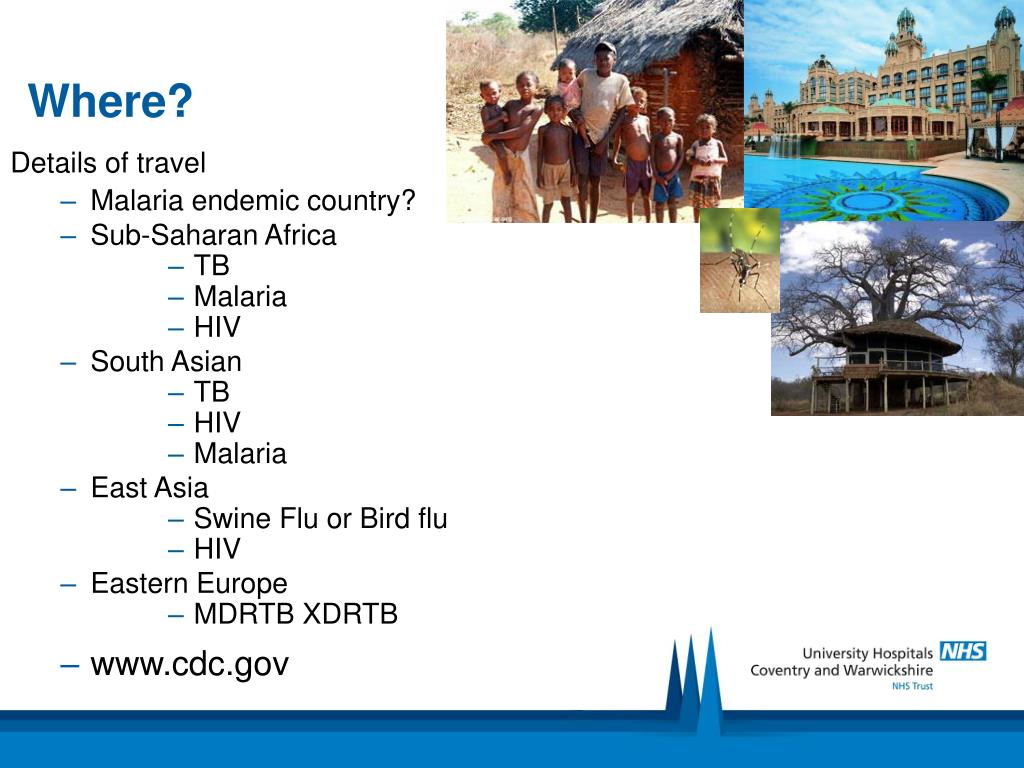 Where?

Details of travel
– Malaria endemic country?
– Sub-Saharan Africa
– TB
– Malaria
– HIV
– South Asian
– TB
– HIV
– Malaria
– East Asia
– Swine Flu or Bird flu
– HIV
– Eastern Europe
– MDRTB XDRTB
– www.cdc.gov

University Hospitals NHS
Coventry and Warwickshire
NHS Trust